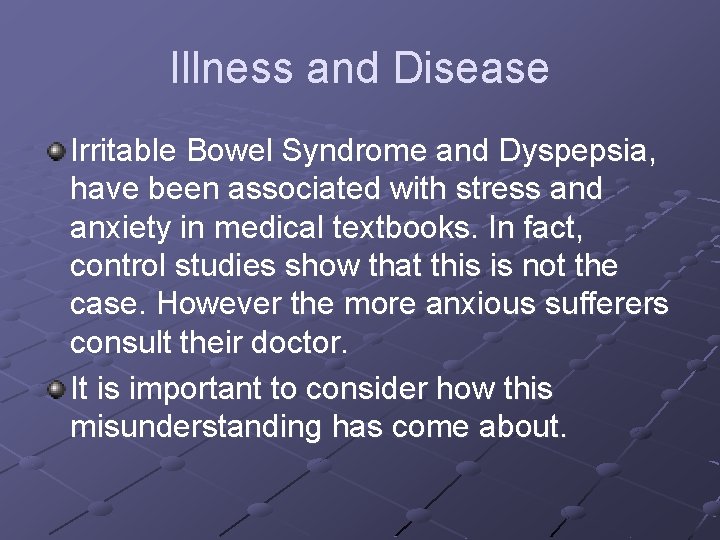 Illness and Disease

Irritable Bowel Syndrome and Dyspepsia, have been associated with stress and anxiety in medical textbooks. In fact, control studies show that this is not the case. However the more anxious sufferers consult their doctor.

It is important to consider how this misunderstanding has come about.